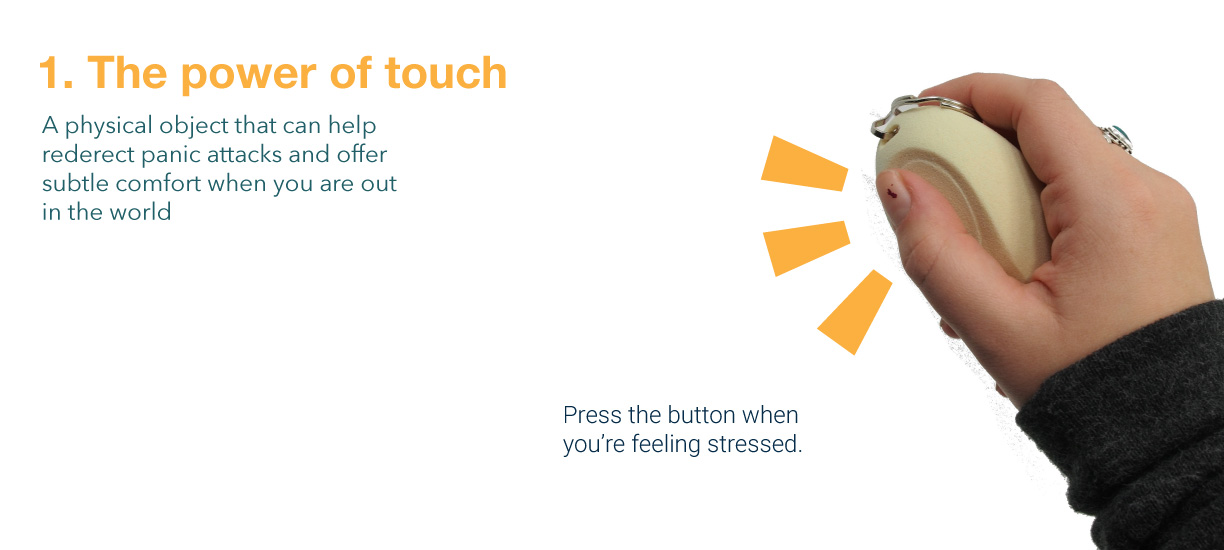 1. The power of touch

A physical object that can help rederect panic attacks and offer subtle comfort when you are out in the world

Press the button when you're feeling stressed.